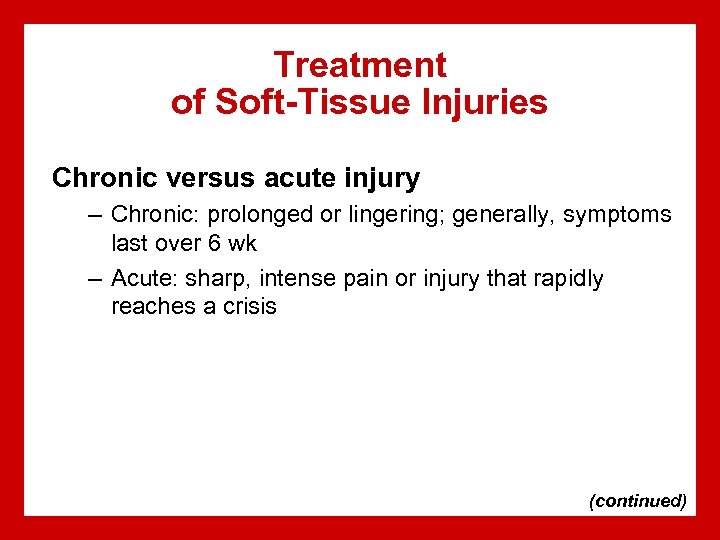 Treatment
of Soft-Tissue Injuries

Chronic versus acute injury

– Chronic: prolonged or lingering; generally, symptoms last over 6 wk

– Acute: sharp, intense pain or injury that rapidly reaches a crisis

(continued)